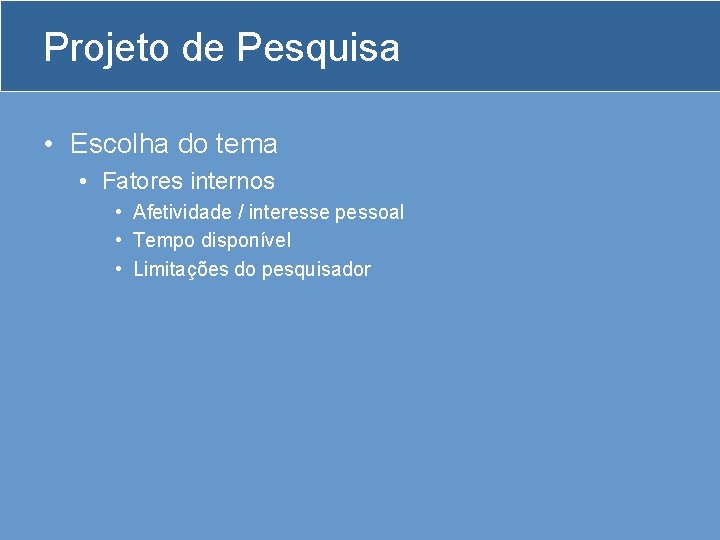 Projeto de Pesquisa

• Escolha do tema
  • Fatores internos
    • Afetividade / interesse pessoal
    • Tempo disponível
    • Limitações do pesquisador